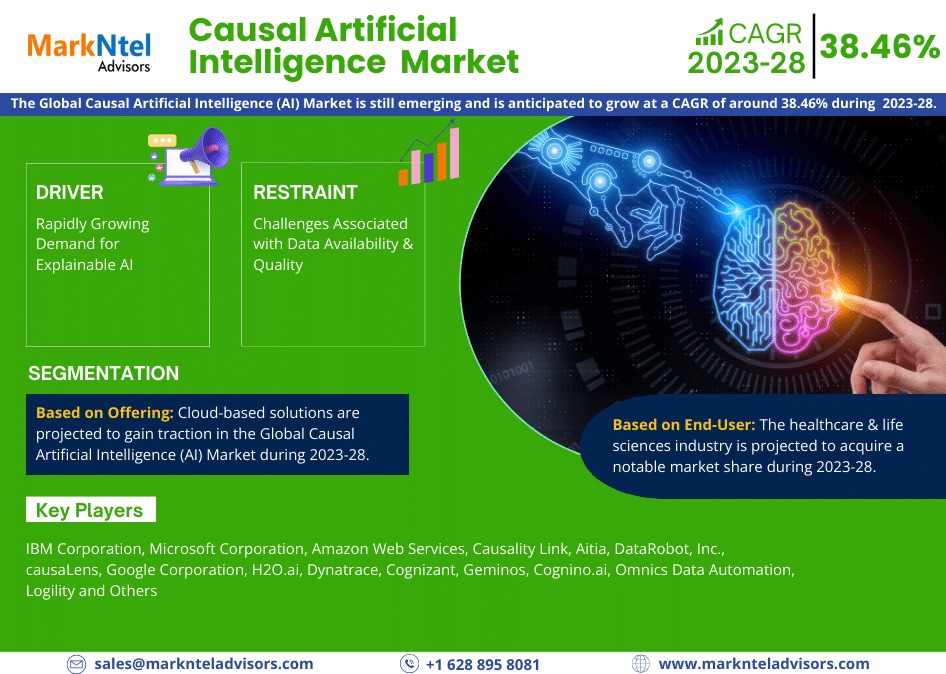 MarkNtel Advisors

Causal Artificial Intelligence Market

CAGR 2023-28 38.46%

The Global Causal Artificial Intelligence (AI) Market is still emerging and is anticipated to grow at a CAGR of around 38.46% during 2023-28.

DRIVER
Rapidly Growing Demand for Explainable AI

RESTRAINT
Challenges Associated with Data Availability & Quality

SEGMENTATION

Based on Offering: Cloud-based solutions are projected to gain traction in the Global Causal Artificial Intelligence (AI) Market during 2023-28.

Based on End-User: The healthcare & life sciences industry is projected to acquire a notable market share during 2023-28.

Key Players

IBM Corporation, Microsoft Corporation, Amazon Web Services, Causality Link, Aitia, DataRobot, Inc., causaLens, Google Corporation, H2O.ai, Dynatrace, Cognizant, Geminos, Cognino.ai, Omnics Data Automation, Logility and Others

sales@marknteladvisors.com
+1 628 895 8081
www.marknteladvisors.com